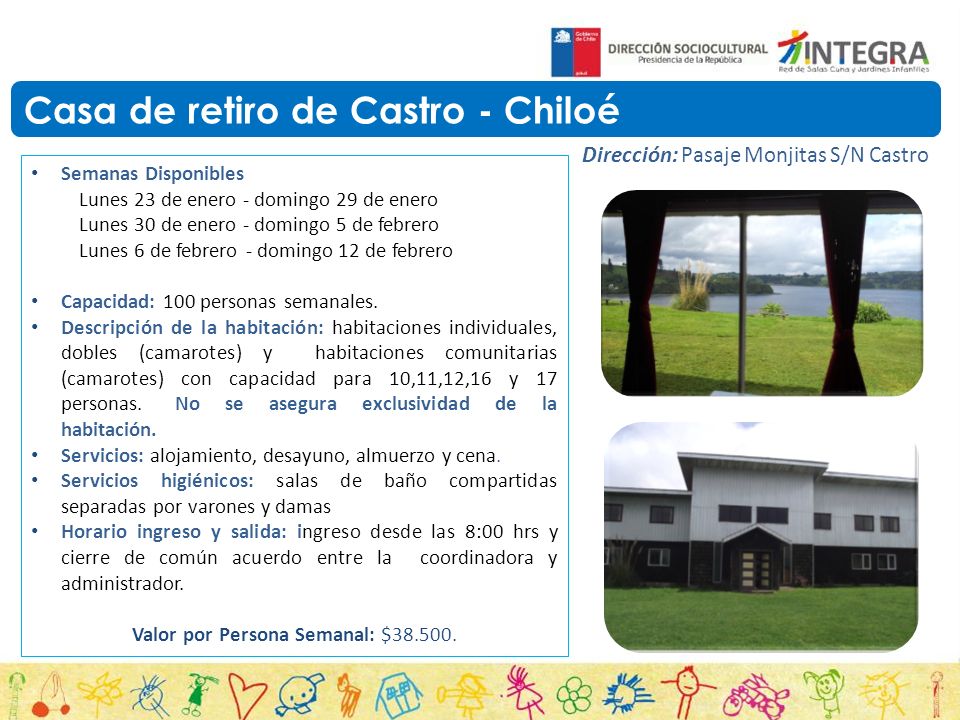 Gobierno de Chile

DIRECCIÓN SOCIOCULTURAL
Presidencia de la República

INTEGRA
Red de Salas Cuna y Jardines Infantiles

Casa de retiro de Castro - Chiloé

Dirección: Pasaje Monjitas S/N Castro

• Semanas Disponibles
Lunes 23 de enero - domingo 29 de enero
Lunes 30 de enero - domingo 5 de febrero
Lunes 6 de febrero - domingo 12 de febrero

• Capacidad: 100 personas semanales.
• Descripción de la habitación: habitaciones individuales, dobles (camarotes) y habitaciones comunitarias (camarotes) con capacidad para 10,11,12,16 y 17 personas. No se asegura exclusividad de la habitación.
• Servicios: alojamiento, desayuno, almuerzo y cena.
• Servicios higiénicos: salas de baño compartidas separadas por varones y damas
• Horario ingreso y salida: ingreso desde las 8:00 hrs y cierre de común acuerdo entre la coordinadora y administrador.

Valor por Persona Semanal: $38.500.